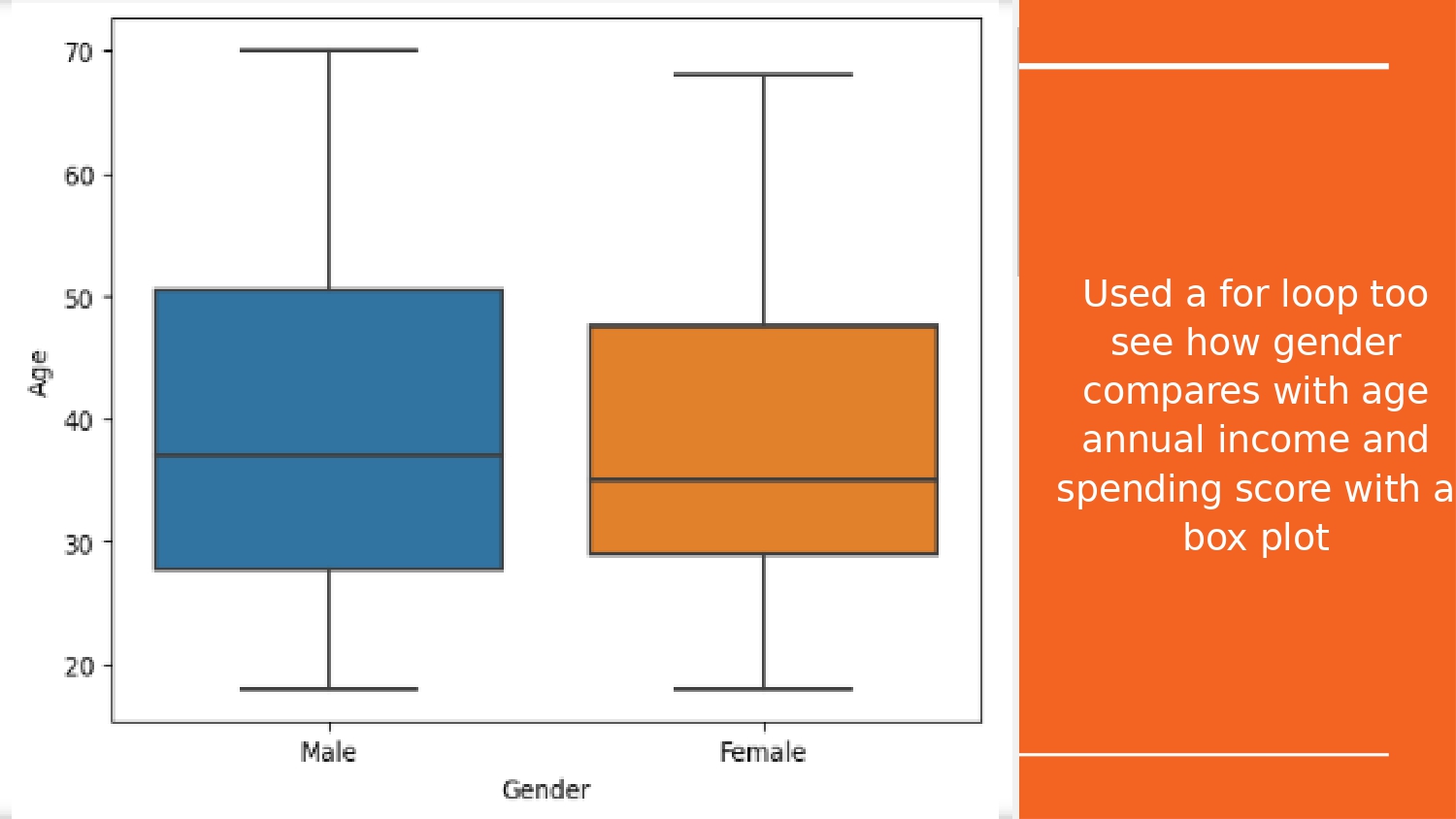 70
60
50
40
30
20
Age
Male
Female
Gender

Used a for loop too see how gender compares with age annual income and spending score with a box plot